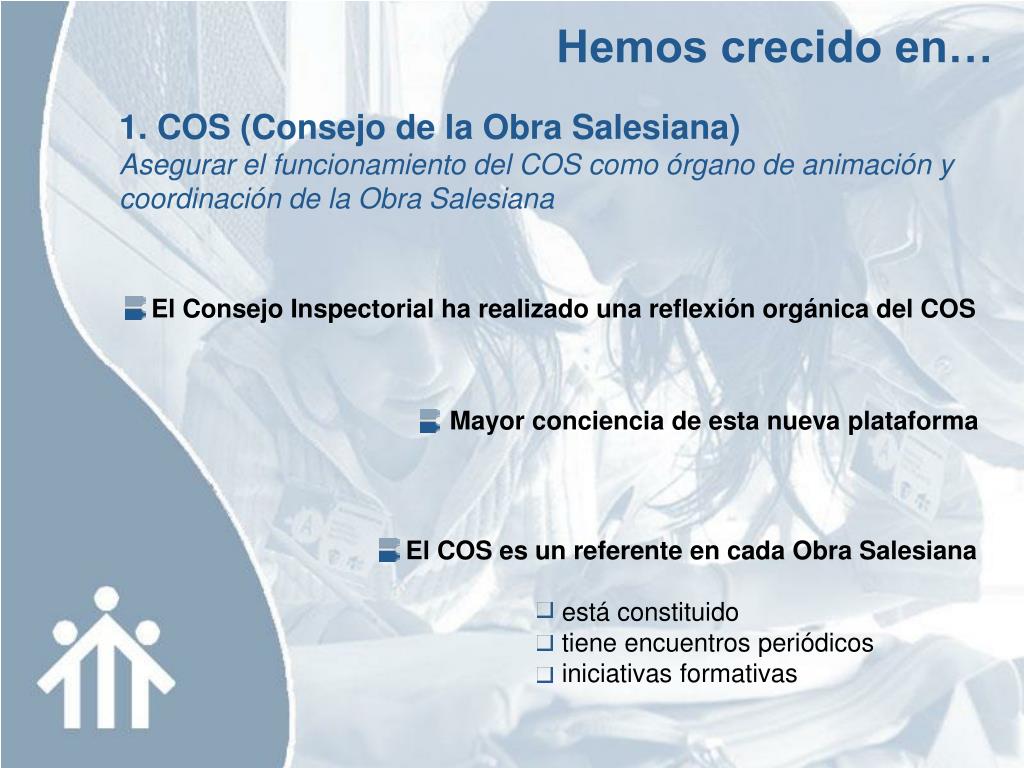 Hemos crecido en…

1. COS (Consejo de la Obra Salesiana)
Asegurar el funcionamiento del COS como órgano de animación y coordinación de la Obra Salesiana

El Consejo Inspectorial ha realizado una reflexión orgánica del COS

Mayor conciencia de esta nueva plataforma

El COS es un referente en cada Obra Salesiana

❑ está constituido
❑ tiene encuentros periódicos
❑ iniciativas formativas